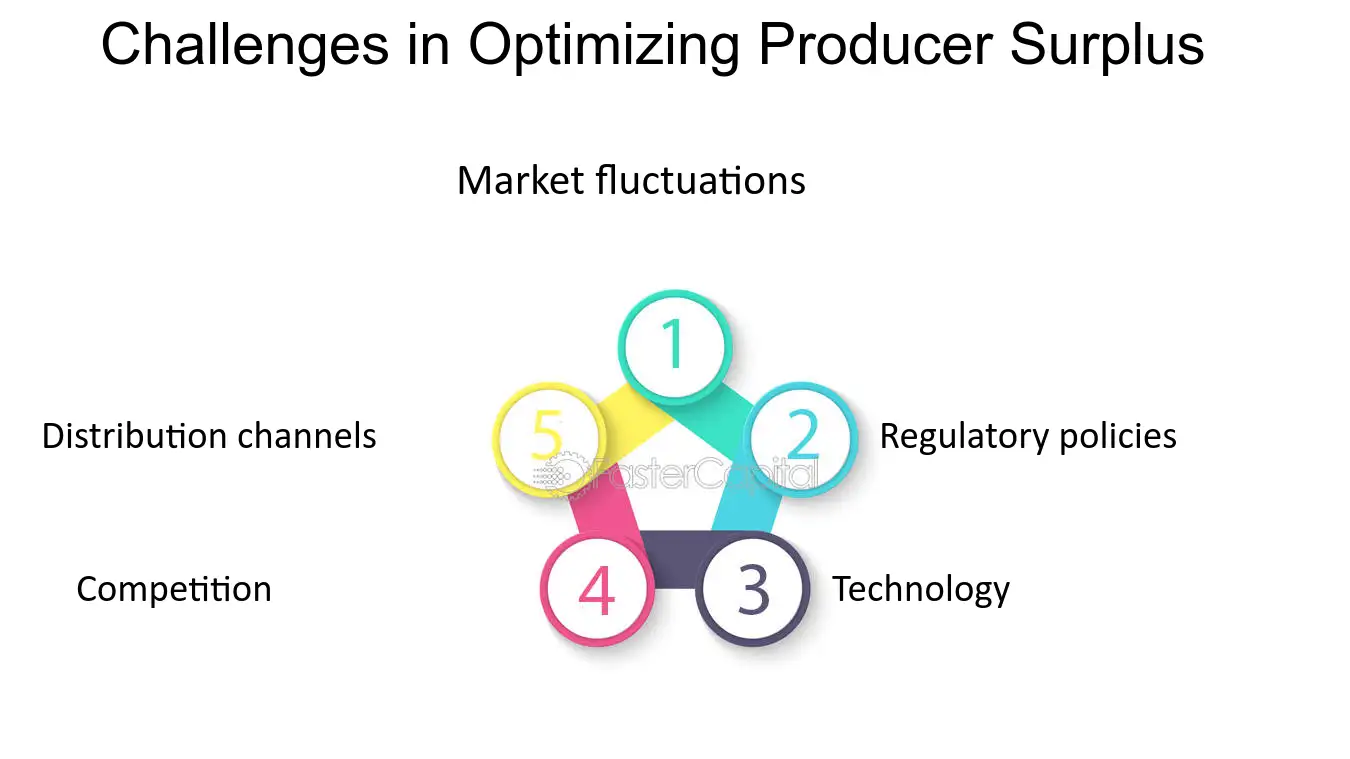 Challenges in Optimizing Producer Surplus

Market fluctuations

1

Distribution channels

5

2

Regulatory policies

Competition

4

3

Technology

FasterCapital